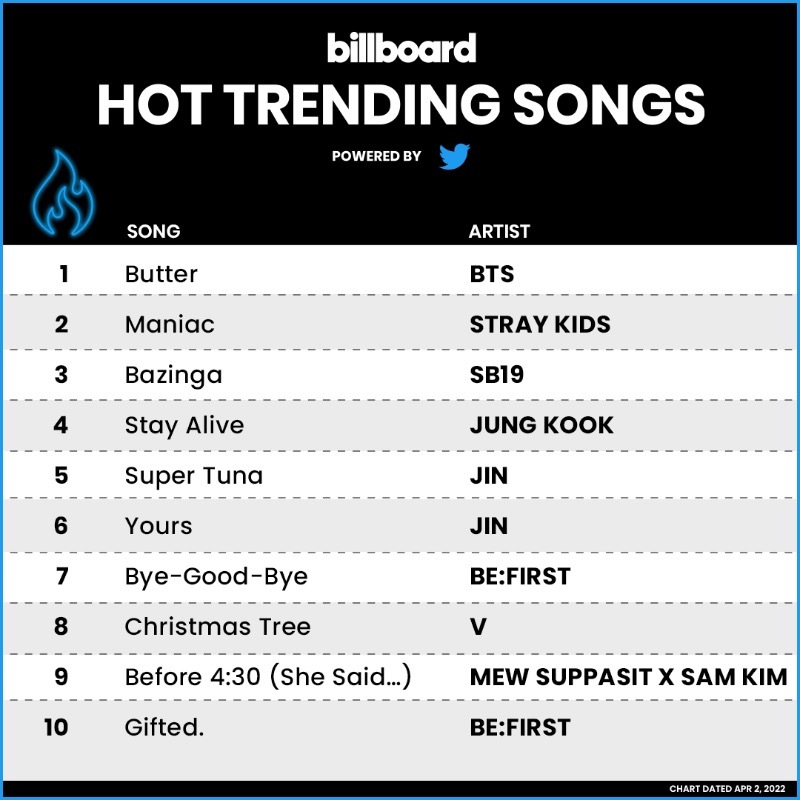 billboard
HOT TRENDING SONGS
POWERED BY

| | SONG | ARTIST |
|---|---|---|
| 1 | Butter | BTS |
| 2 | Maniac | STRAY KIDS |
| 3 | Bazinga | SB19 |
| 4 | Stay Alive | JUNG KOOK |
| 5 | Super Tuna | JIN |
| 6 | Yours | JIN |
| 7 | Bye-Good-Bye | BE:FIRST |
| 8 | Christmas Tree | V |
| 9 | Before 4:30 (She Said...) | MEW SUPPASIT X SAM KIM |
| 10 | Gifted. | BE:FIRST |

CHART DATED APR 2, 2022